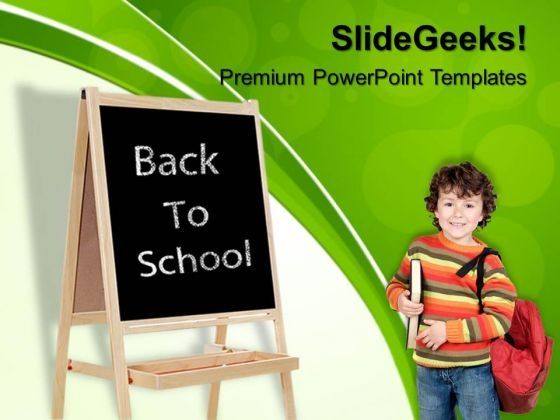 SlideGeeks!
Premium PowerPoint Templates

Back
To
School